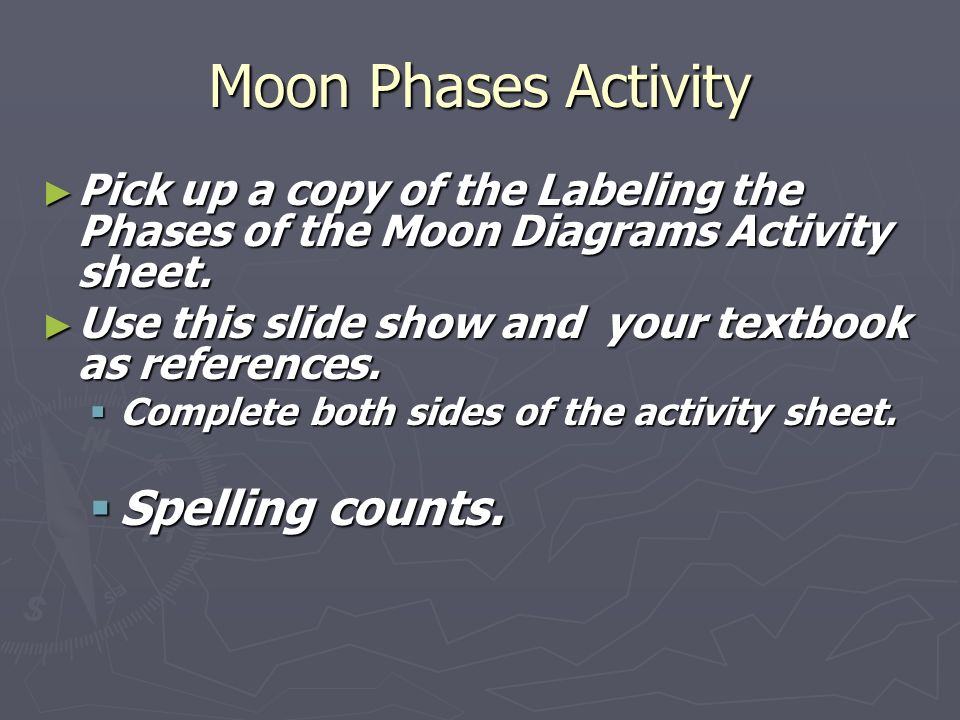 Moon Phases Activity

► Pick up a copy of the Labeling the Phases of the Moon Diagrams Activity sheet.

► Use this slide show and your textbook as references.

▪ Complete both sides of the activity sheet.

▪ Spelling counts.